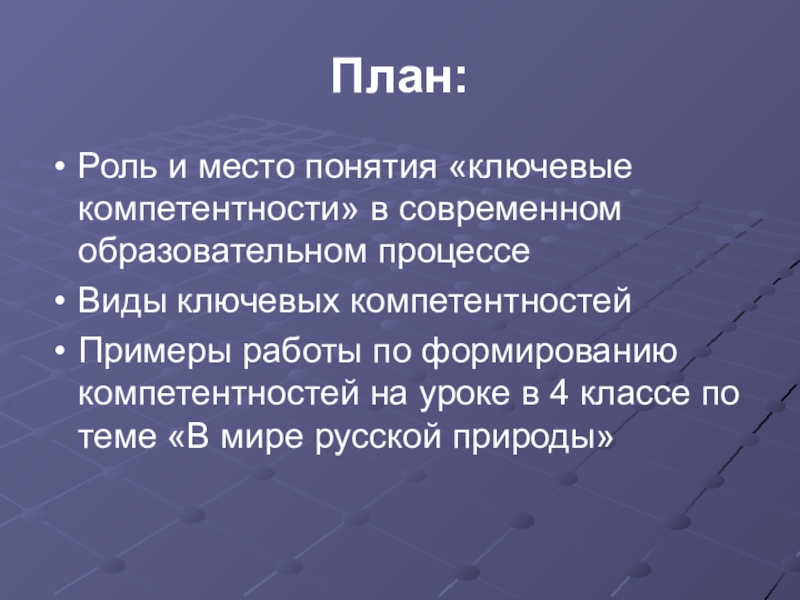 План:

• Роль и место понятия «ключевые компетентности» в современном образовательном процессе

• Виды ключевых компетентностей

• Примеры работы по формированию компетентностей на уроке в 4 классе по теме «В мире русской природы»